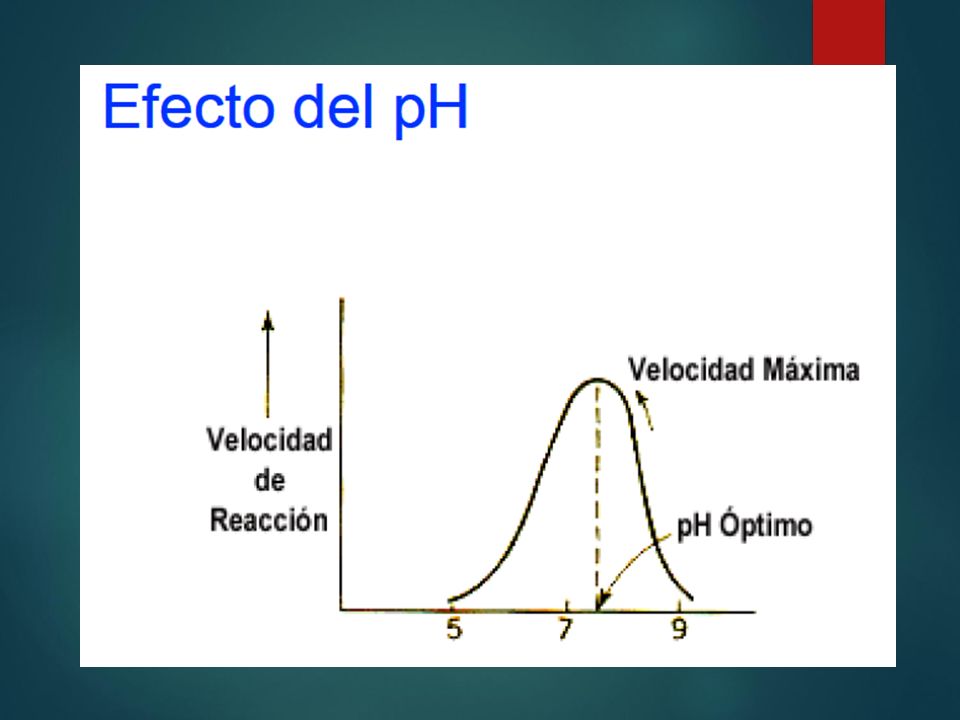 Efecto del pH

Velocidad de Reacción

Velocidad Máxima

pH Óptimo

5
7
9